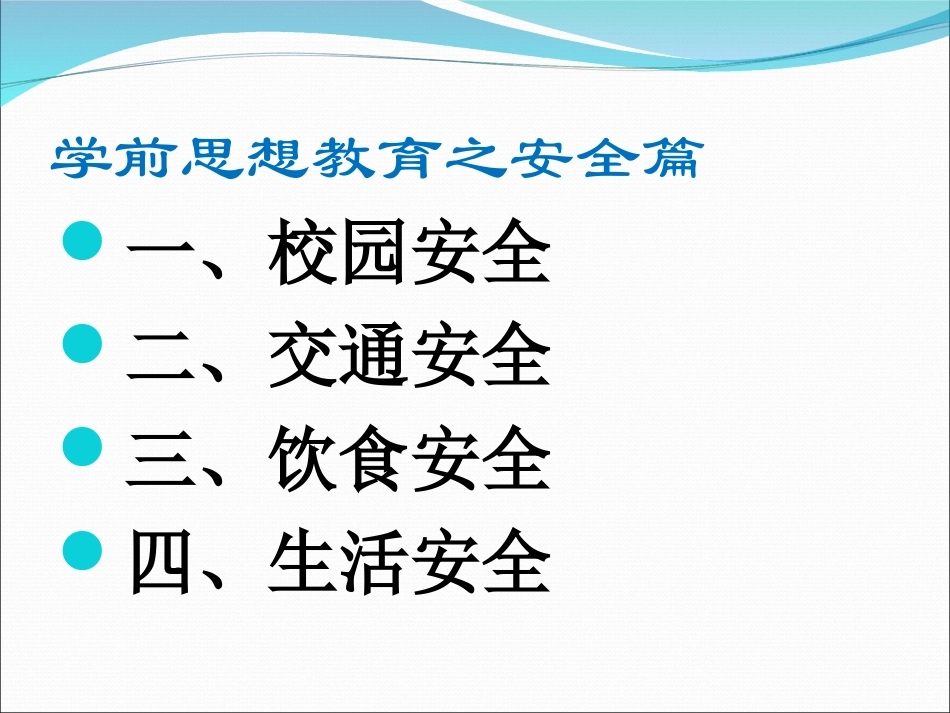 学前思想教育之安全篇

一、校园安全
二、交通安全
三、饮食安全
四、生活安全